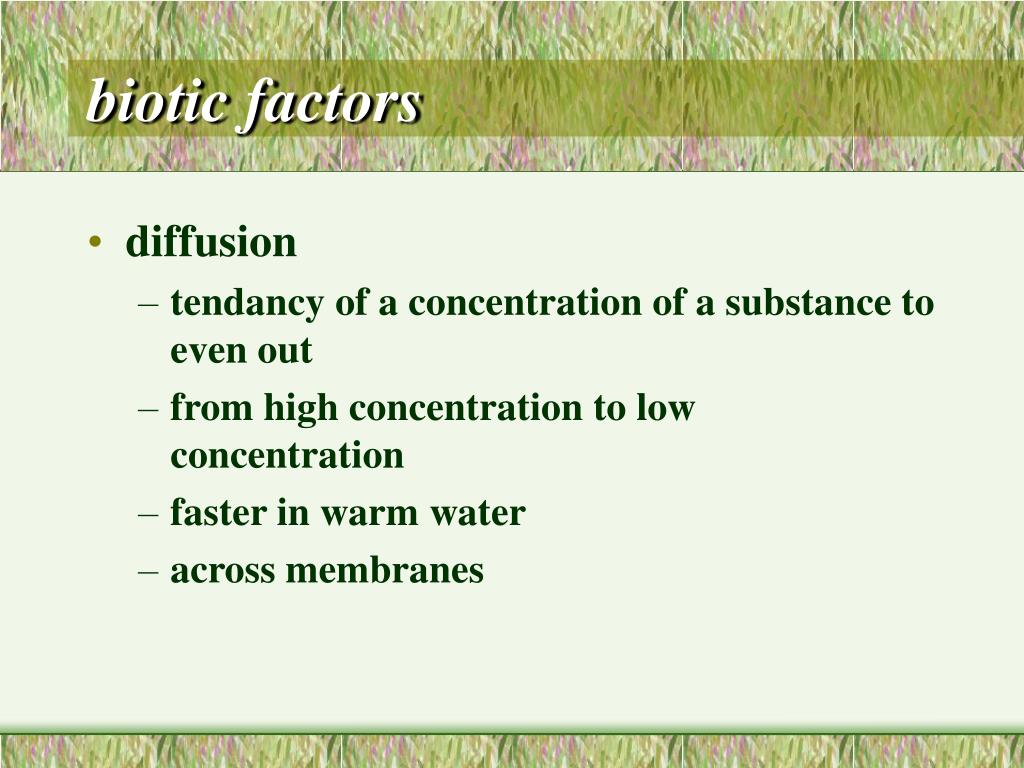 biotic factors

• diffusion
– tendancy of a concentration of a substance to even out
– from high concentration to low concentration
– faster in warm water
– across membranes